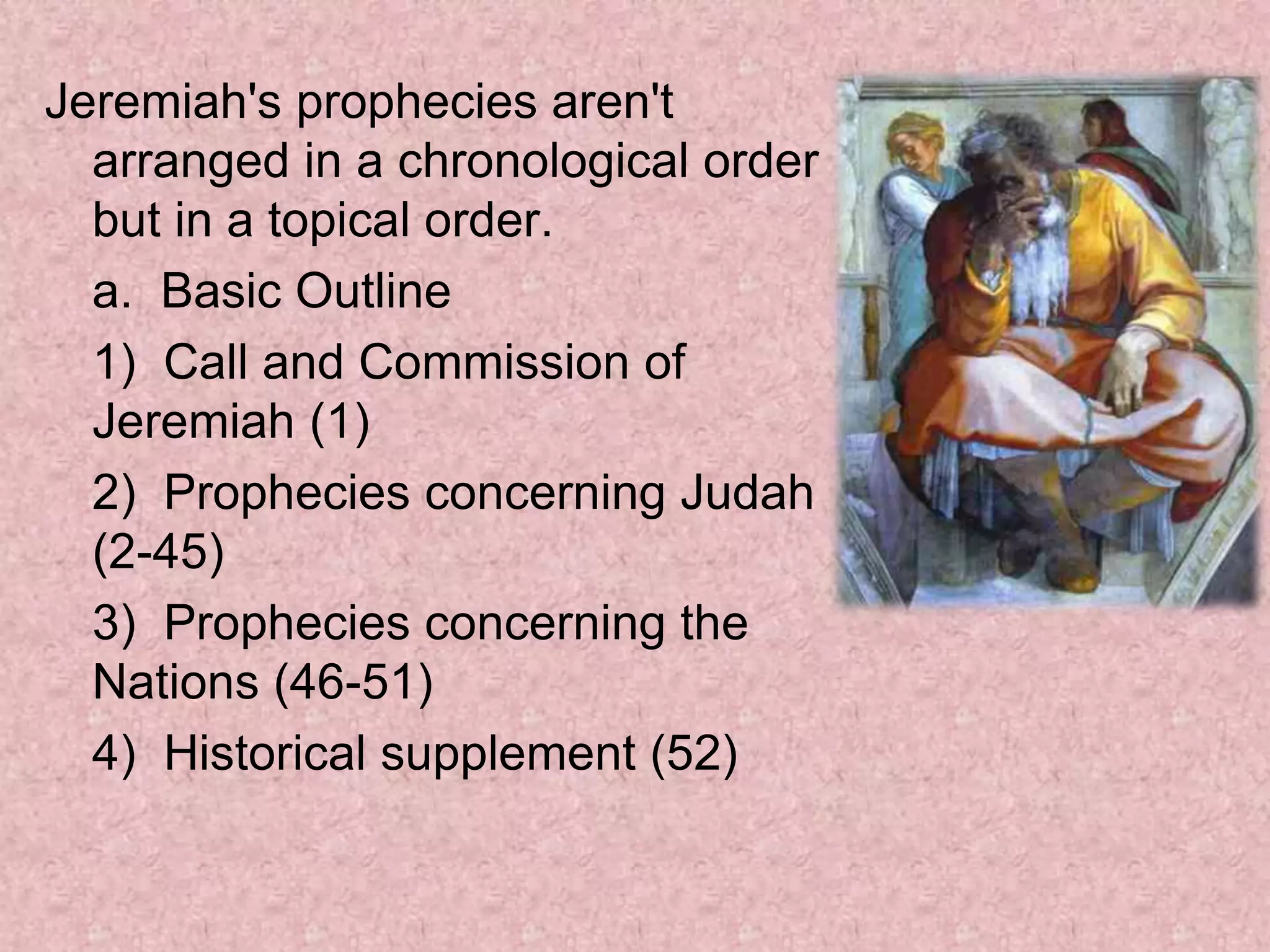 Jeremiah's prophecies aren't arranged in a chronological order but in a topical order.

a. Basic Outline

1) Call and Commission of Jeremiah (1)

2) Prophecies concerning Judah (2-45)

3) Prophecies concerning the Nations (46-51)

4) Historical supplement (52)